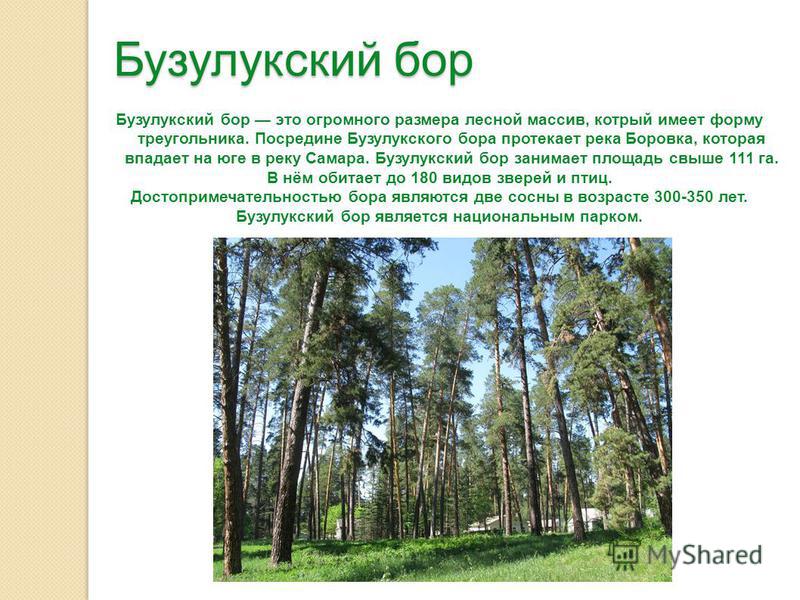 Бузулукский бор

Бузулукский бор — это огромного размера лесной массив, котрый имеет форму треугольника. Посредине Бузулукского бора протекает река Боровка, которая впадает на юге в реку Самара. Бузулукский бор занимает площадь свыше 111 га. В нём обитает до 180 видов зверей и птиц. Достопримечательностью бора являются две сосны в возрасте 300-350 лет. Бузулукский бор является национальным парком.

MyShared